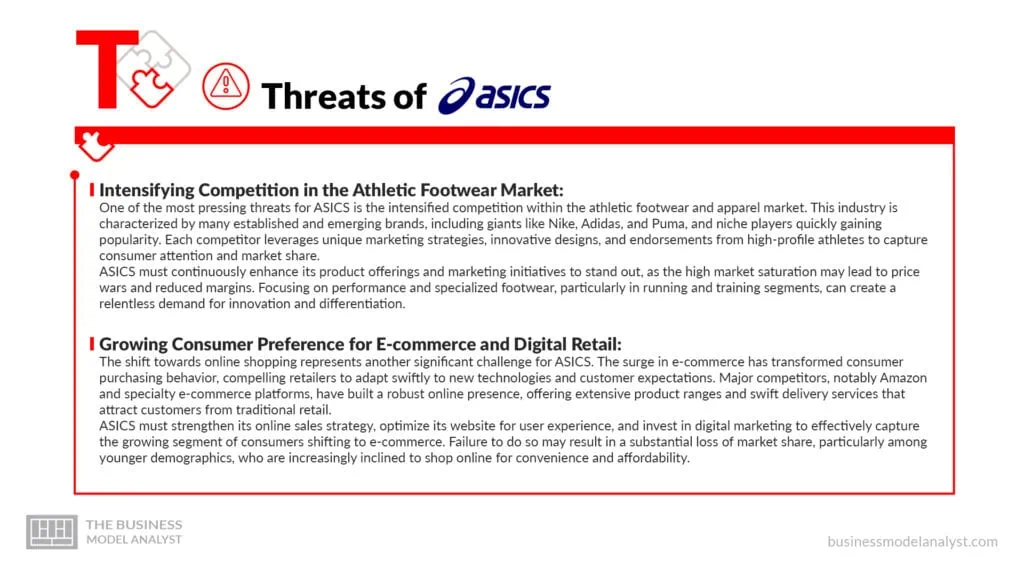 T

Threats of asics

Intensifying Competition in the Athletic Footwear Market:

One of the most pressing threats for ASICS is the intensified competition within the athletic footwear and apparel market. This industry is characterized by many established and emerging brands, including giants like Nike, Adidas, and Puma, and niche players quickly gaining popularity. Each competitor leverages unique marketing strategies, innovative designs, and endorsements from high-profile athletes to capture consumer attention and market share.

ASICS must continuously enhance its product offerings and marketing initiatives to stand out, as the high market saturation may lead to price wars and reduced margins. Focusing on performance and specialized footwear, particularly in running and training segments, can create a relentless demand for innovation and differentiation.

Growing Consumer Preference for E-commerce and Digital Retail:

The shift towards online shopping represents another significant challenge for ASICS. The surge in e-commerce has transformed consumer purchasing behavior, compelling retailers to adapt swiftly to new technologies and customer expectations. Major competitors, notably Amazon and specialty e-commerce platforms, have built a robust online presence, offering extensive product ranges and swift delivery services that attract customers from traditional retail.

ASICS must strengthen its online sales strategy, optimize its website for user experience, and invest in digital marketing to effectively capture the growing segment of consumers shifting to e-commerce. Failure to do so may result in a substantial loss of market share, particularly among younger demographics, who are increasingly inclined to shop online for convenience and affordability.

THE BUSINESS MODEL ANALYST

businessmodelanalyst.com